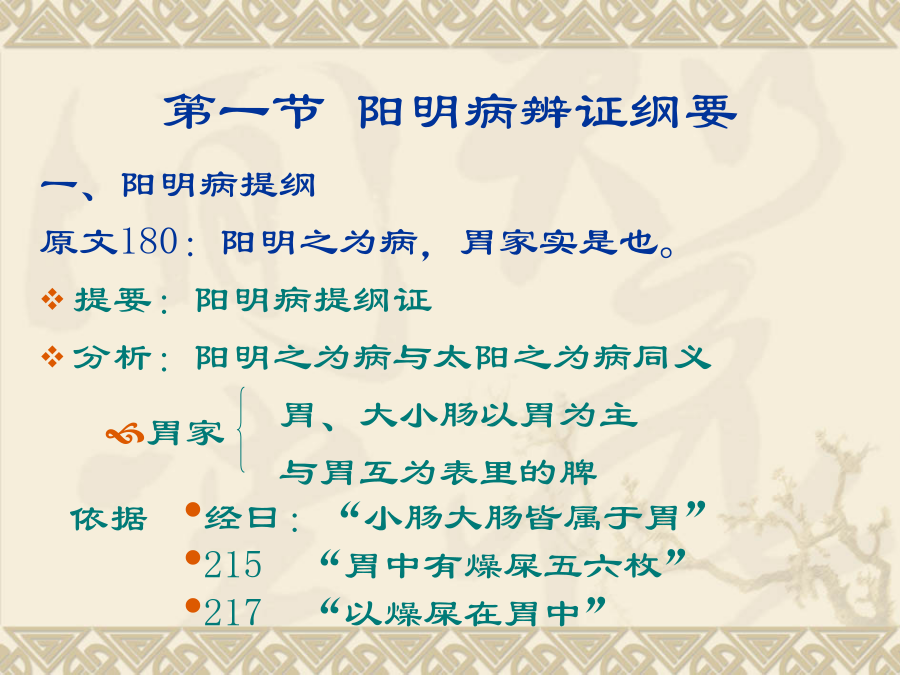 第一节 阳明病辨证纲要

一、阳明病提纲

原文180：阳明之为病，胃家实是也。

❖ 提要：阳明病提纲证

❖ 分析：阳明之为病与太阳之为病同义

胃家
胃、大小肠以胃为主
与胃互为表里的脾

依据
• 经曰：“小肠大肠皆属于胃”
• 215 “胃中有燥屎五六枚”
• 217 “以燥屎在胃中”